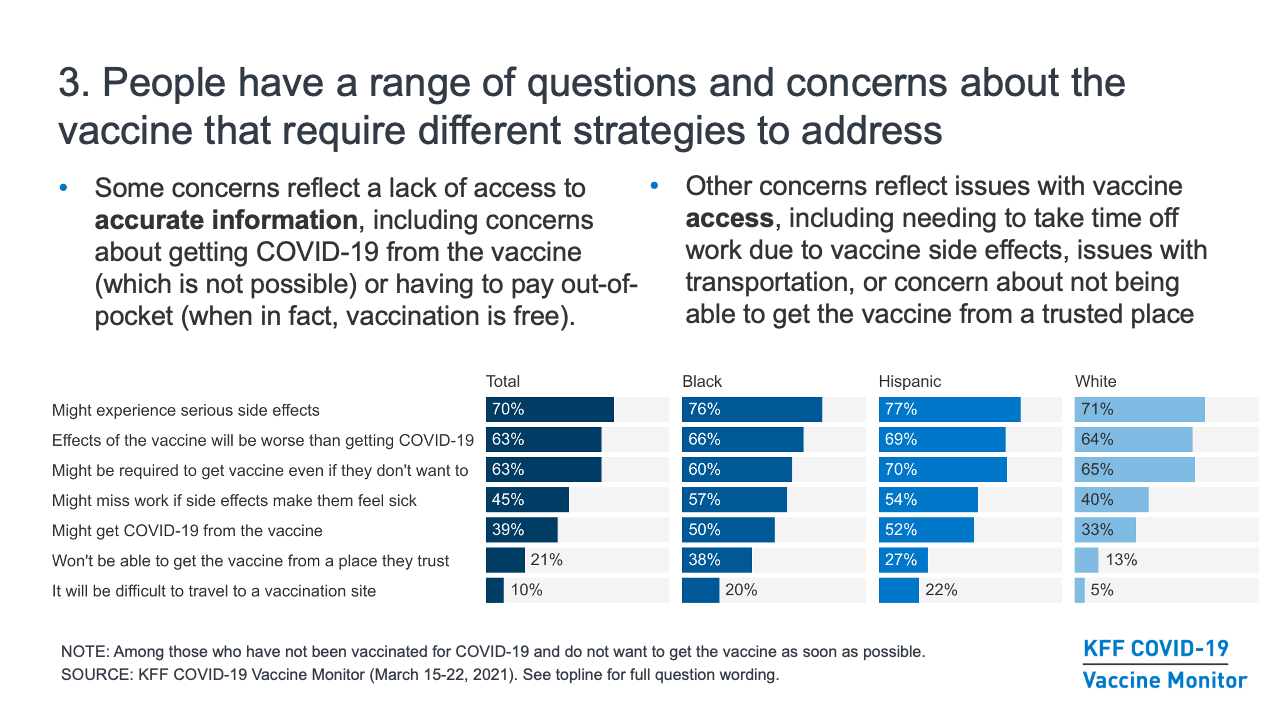 3. People have a range of questions and concerns about the vaccine that require different strategies to address

• Some concerns reflect a lack of access to **accurate information**, including concerns about getting COVID-19 from the vaccine (which is not possible) or having to pay out-of-pocket (when in fact, vaccination is free).

• Other concerns reflect issues with vaccine **access**, including needing to take time off work due to vaccine side effects, issues with transportation, or concern about not being able to get the vaccine from a trusted place

| | Total | Black | Hispanic | White |
|---|---|---|---|---|
| Might experience serious side effects | 70% | 76% | 77% | 71% |
| Effects of the vaccine will be worse than getting COVID-19 | 63% | 66% | 69% | 64% |
| Might be required to get vaccine even if they don't want to | 63% | 60% | 70% | 65% |
| Might miss work if side effects make them feel sick | 45% | 57% | 54% | 40% |
| Might get COVID-19 from the vaccine | 39% | 50% | 52% | 33% |
| Won't be able to get the vaccine from a place they trust | 21% | 38% | 27% | 13% |
| It will be difficult to travel to a vaccination site | 10% | 20% | 22% | 5% |

NOTE: Among those who have not been vaccinated for COVID-19 and do not want to get the vaccine as soon as possible.
SOURCE: KFF COVID-19 Vaccine Monitor (March 15-22, 2021). See topline for full question wording.

KFF COVID-19
Vaccine Monitor